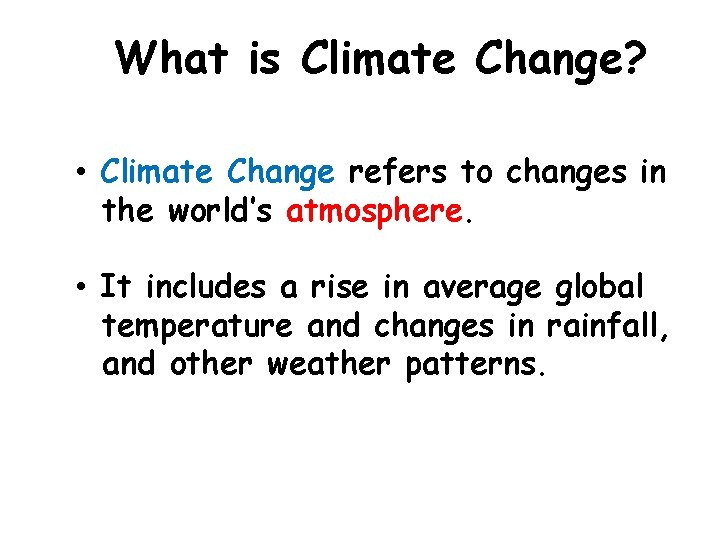 What is Climate Change?

• Climate Change refers to changes in the world's atmosphere.

• It includes a rise in average global temperature and changes in rainfall, and other weather patterns.